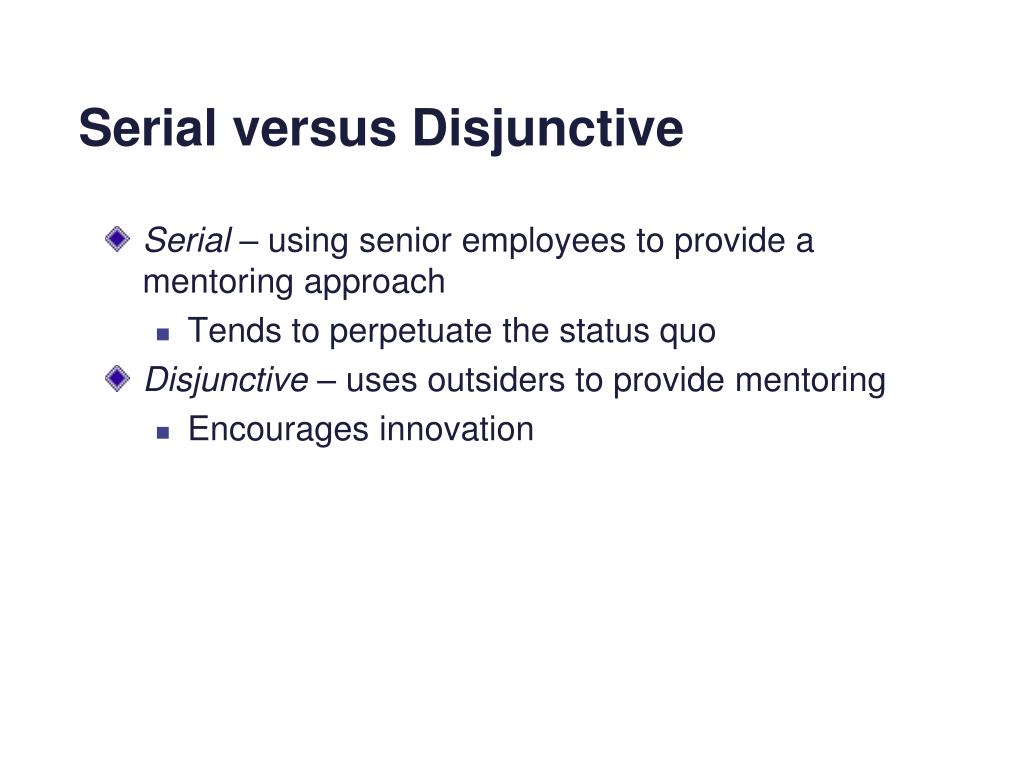 Serial versus Disjunctive

Serial – using senior employees to provide a mentoring approach

Tends to perpetuate the status quo

Disjunctive – uses outsiders to provide mentoring

Encourages innovation